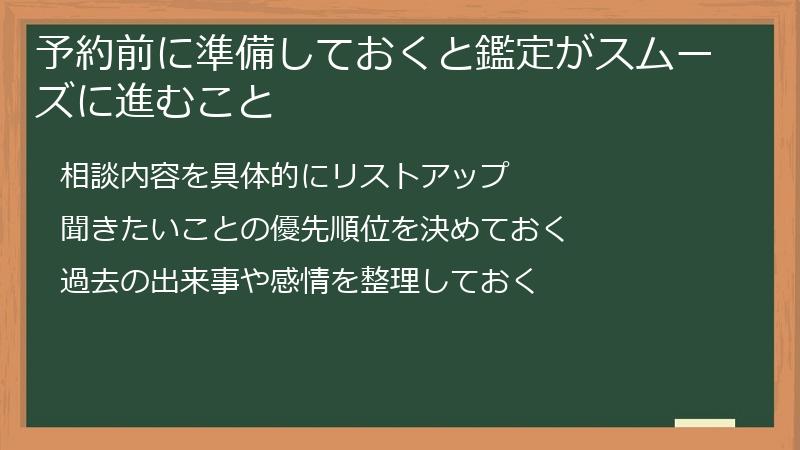 予約前に準備しておくと鑑定がスムーズに進むこと

相談内容を具体的にリストアップ

聞きたいことの優先順位を決めておく

過去の出来事や感情を整理しておく